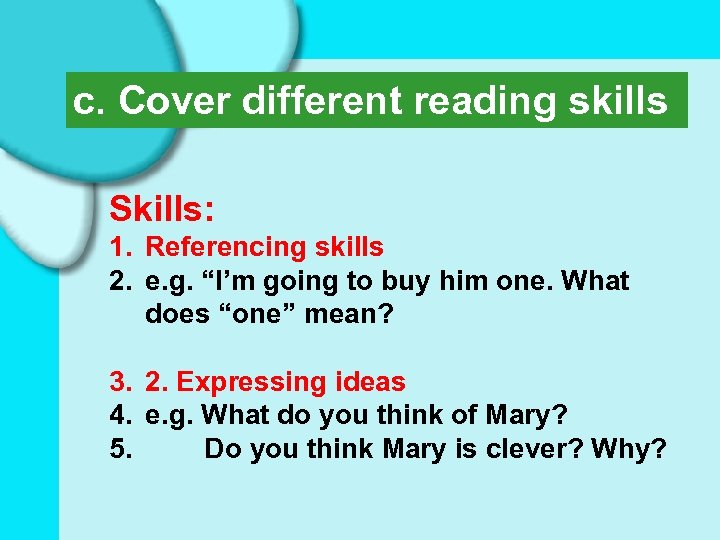 c. Cover different reading skills

Skills:
1. Referencing skills
2. e.g. “I’m going to buy him one. What does “one” mean?

3. 2. Expressing ideas
4. e.g. What do you think of Mary?
5. Do you think Mary is clever? Why?